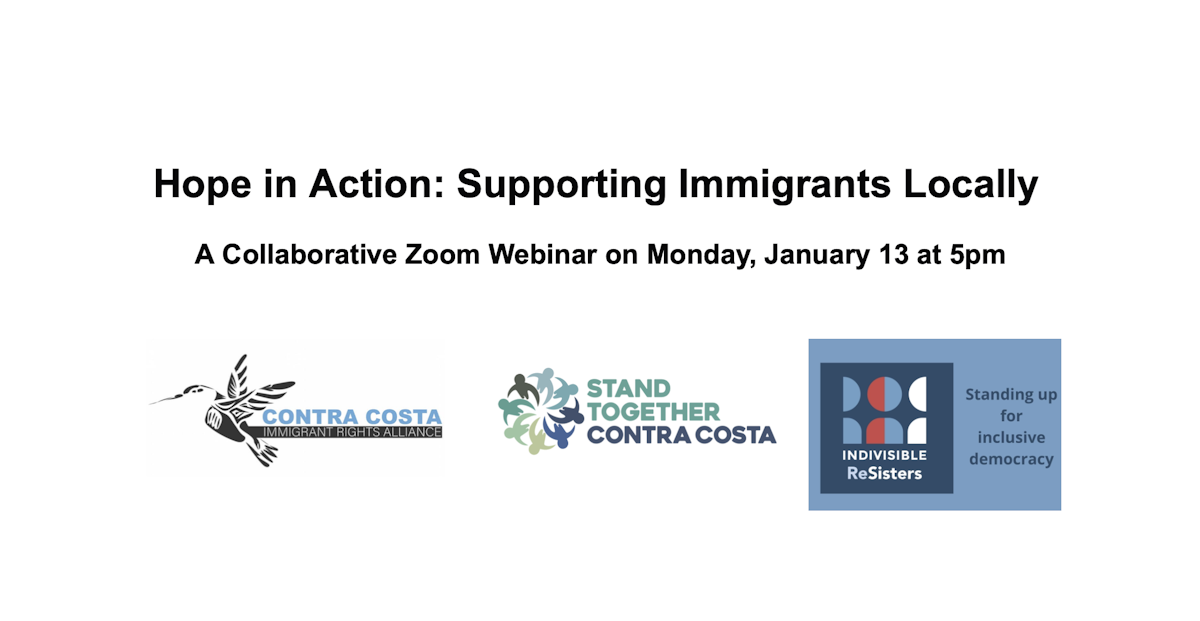 Hope in Action: Supporting Immigrants Locally

A Collaborative Zoom Webinar on Monday, January 13 at 5pm

CONTRA COSTA
IMMIGRANT RIGHTS ALLIANCE

STAND TOGETHER CONTRA COSTA

INDIVISIBLE ReSisters

Standing up for inclusive democracy